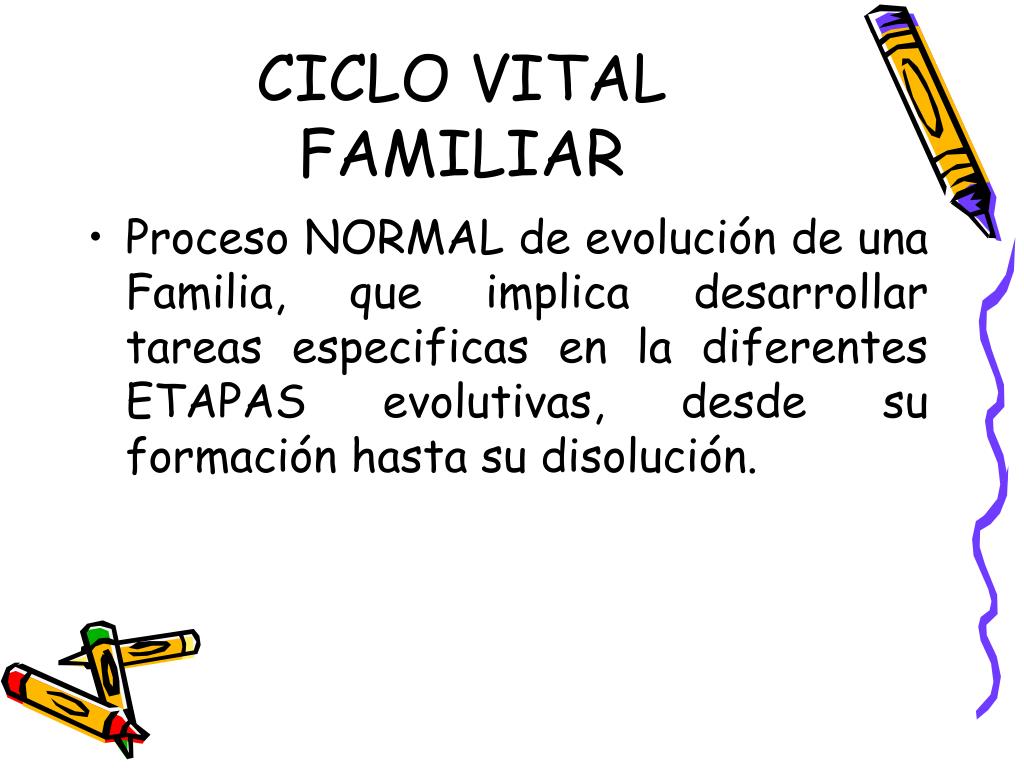 CICLO VITAL FAMILIAR

• Proceso NORMAL de evolución de una Familia, que implica desarrollar tareas especificas en la diferentes ETAPAS evolutivas, desde su formación hasta su disolución.